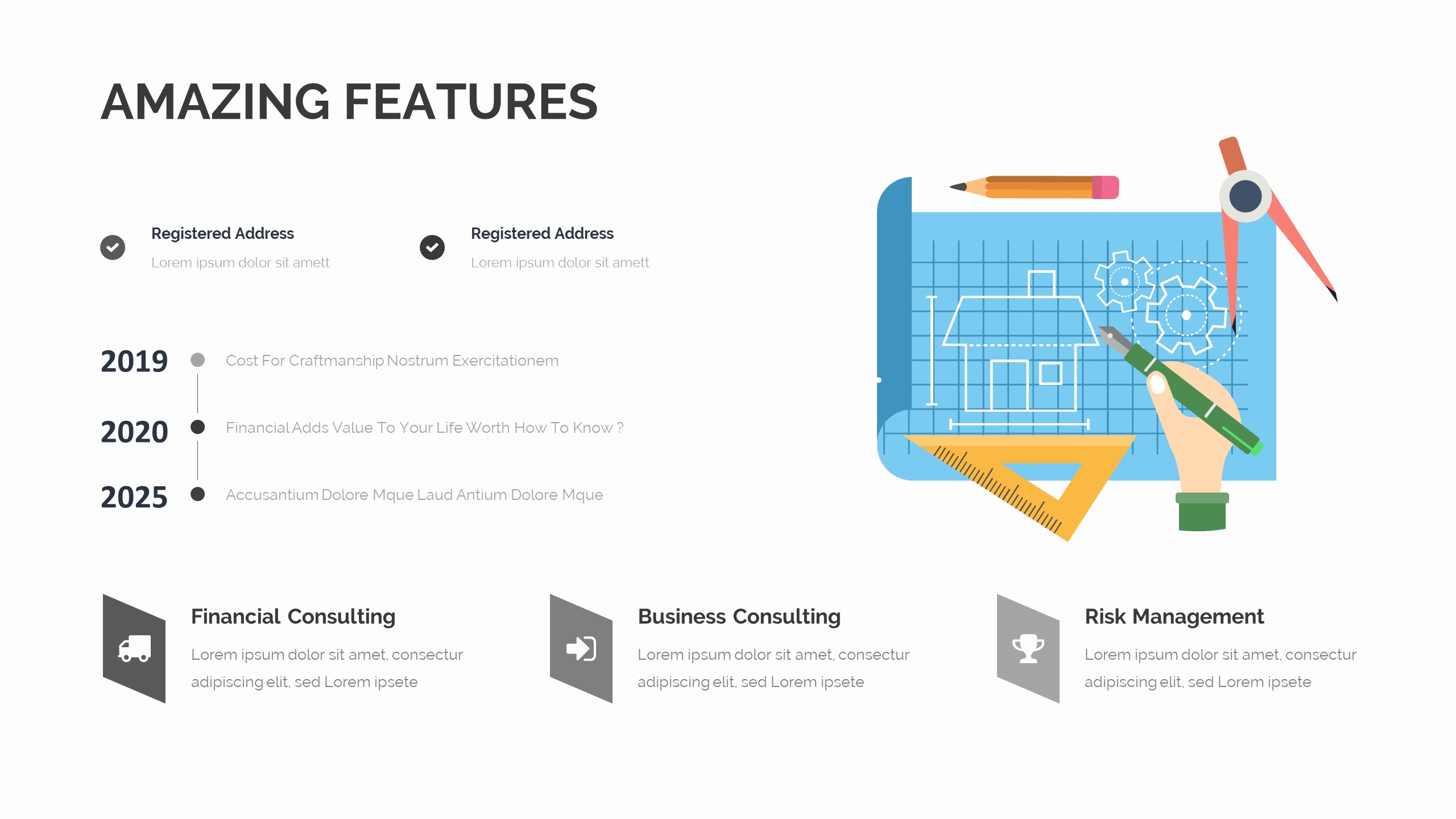 AMAZING FEATURES

Registered Address
Lorem ipsum dolor sit amett

Registered Address
Lorem ipsum dolor sit amett

2019 Cost For Craftmanship Nostrum Exercitationem

2020 Financial Adds Value To Your Life Worth How To Know ?

2025 Accusantium Dolore Mque Laud Antium Dolore Mque

Financial Consulting
Lorem ipsum dolor sit amet, consectur adipiscing elit, sed Lorem ipsete

Business Consulting
Lorem ipsum dolor sit amet, consectur adipiscing elit, sed Lorem ipsete

Risk Management
Lorem ipsum dolor sit amet, consectur adipiscing elit, sed Lorem ipsete